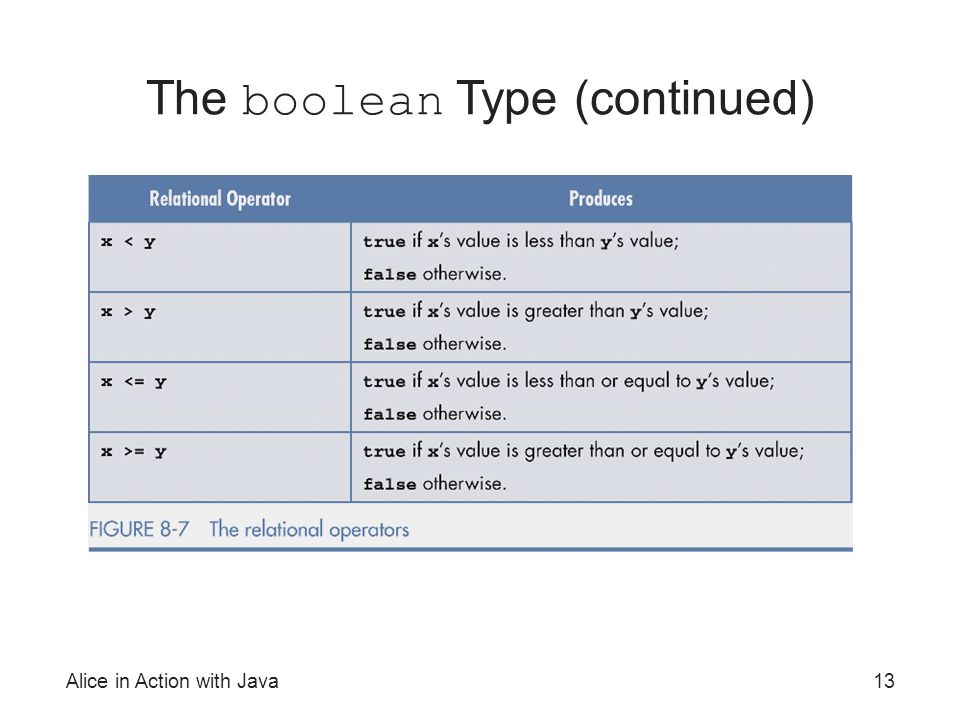 The boolean Type (continued)

| Relational Operator | Produces |
|---|---|
| x < y | true if x's value is less than y's value; false otherwise. |
| x > y | true if x's value is greater than y's value; false otherwise. |
| x <= y | true if x's value is less than or equal to y's value; false otherwise. |
| x >= y | true if x's value is greater than or equal to y's value; false otherwise. |

FIGURE 8-7 The relational operators

Alice in Action with Java

13